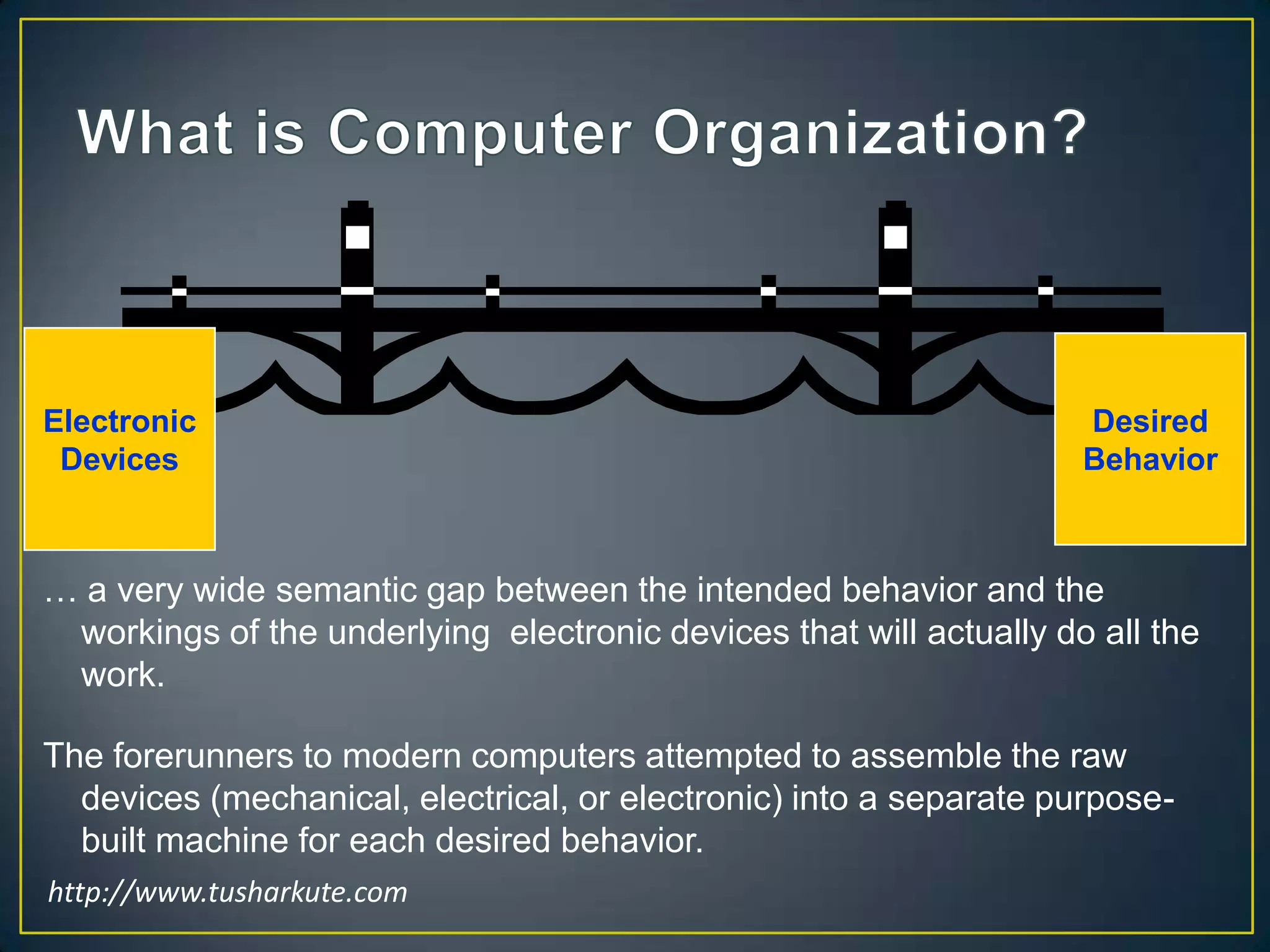 What is Computer Organization?

Electronic Devices

Desired Behavior

… a very wide semantic gap between the intended behavior and the workings of the underlying electronic devices that will actually do all the work.

The forerunners to modern computers attempted to assemble the raw devices (mechanical, electrical, or electronic) into a separate purpose-built machine for each desired behavior.

http://www.tusharkute.com